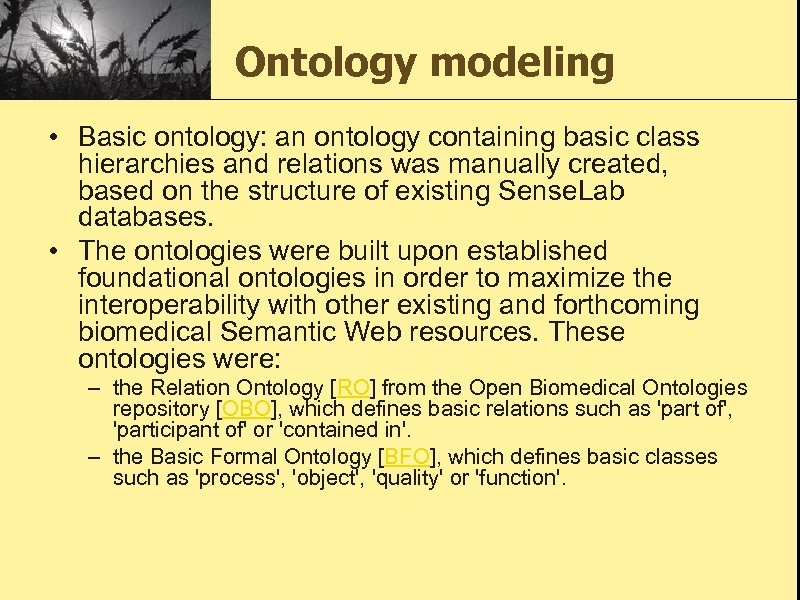 Ontology modeling

• Basic ontology: an ontology containing basic class hierarchies and relations was manually created, based on the structure of existing SenseLab databases.

• The ontologies were built upon established foundational ontologies in order to maximize the interoperability with other existing and forthcoming biomedical Semantic Web resources. These ontologies were:

– the Relation Ontology [RO] from the Open Biomedical Ontologies repository [OBO], which defines basic relations such as 'part of', 'participant of' or 'contained in'.

– the Basic Formal Ontology [BFO], which defines basic classes such as 'process', 'object', 'quality' or 'function'.